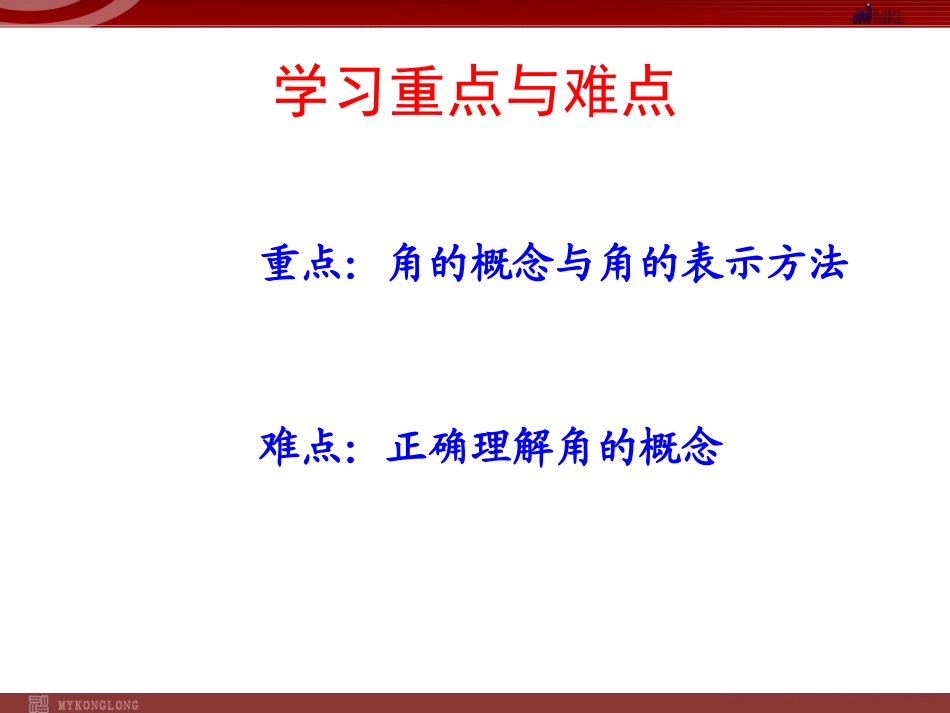 MKL

学习重点与难点

重点：角的概念与角的表示方法

难点：正确理解角的概念

MYKONGLONG